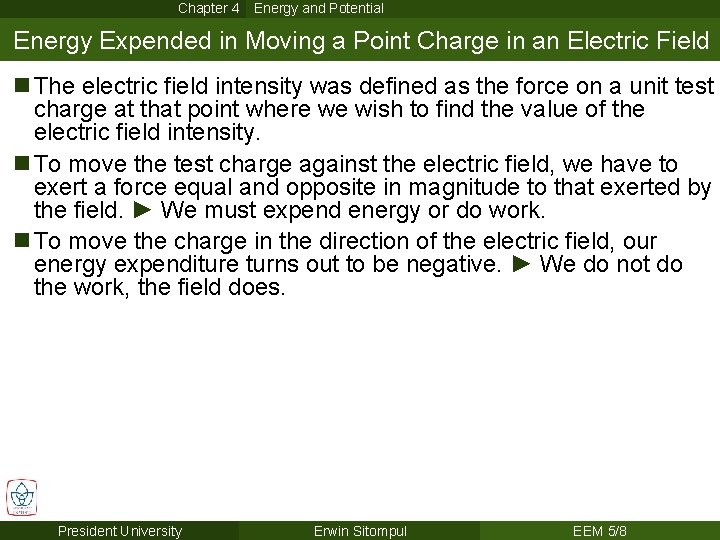 Chapter 4 Energy and Potential

Energy Expended in Moving a Point Charge in an Electric Field

■ The electric field intensity was defined as the force on a unit test charge at that point where we wish to find the value of the electric field intensity.

■ To move the test charge against the electric field, we have to exert a force equal and opposite in magnitude to that exerted by the field. ► We must expend energy or do work.

■ To move the charge in the direction of the electric field, our energy expenditure turns out to be negative. ► We do not do the work, the field does.

President University Erwin Sitompul EEM 5/8